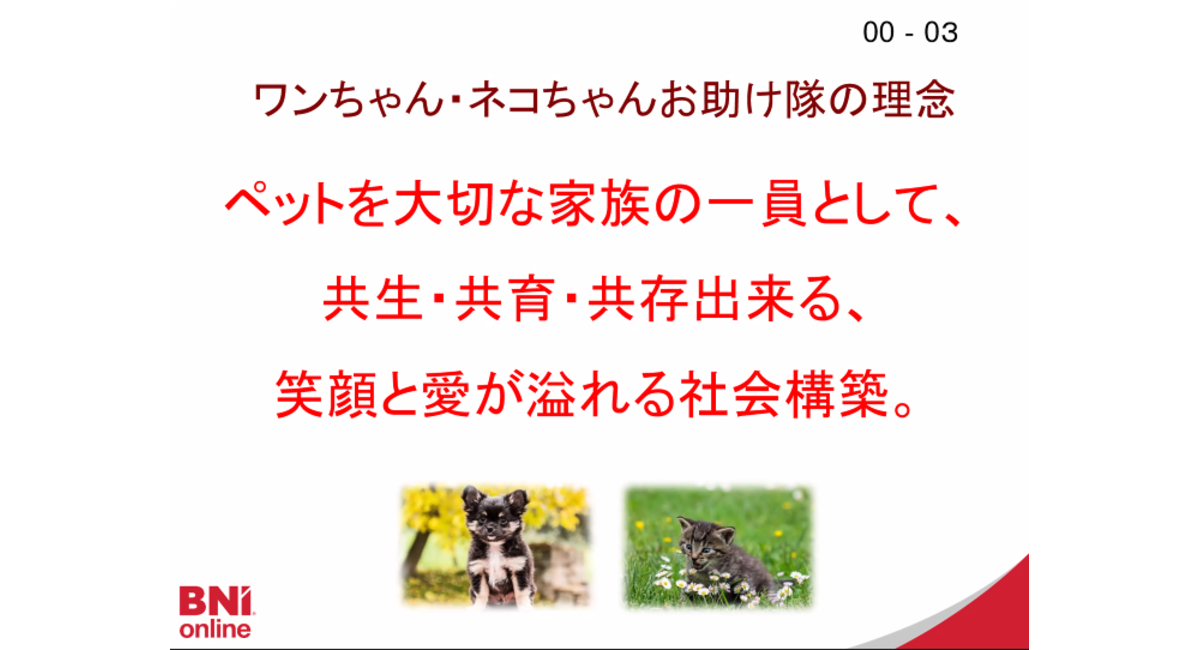 00 - 03

ワンちゃん・ネコちゃんお助け隊の理念

ペットを大切な家族の一員として、

共生・共育・共存出来る、

笑顔と愛が溢れる社会構築。

BNI
online